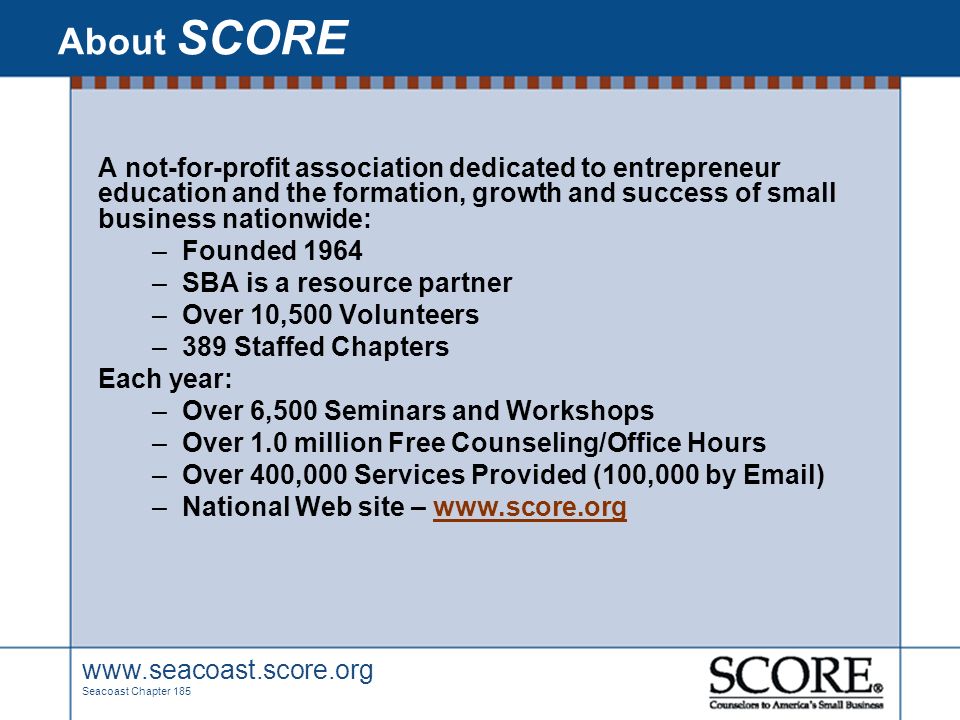 About SCORE

A not-for-profit association dedicated to entrepreneur education and the formation, growth and success of small business nationwide:

– Founded 1964
– SBA is a resource partner
– Over 10,500 Volunteers
– 389 Staffed Chapters

Each year:

– Over 6,500 Seminars and Workshops
– Over 1.0 million Free Counseling/Office Hours
– Over 400,000 Services Provided (100,000 by Email)
– National Web site – www.score.org

www.seacoast.score.org
Seacoast Chapter 185

SCORE®
Counselors to America's Small Business